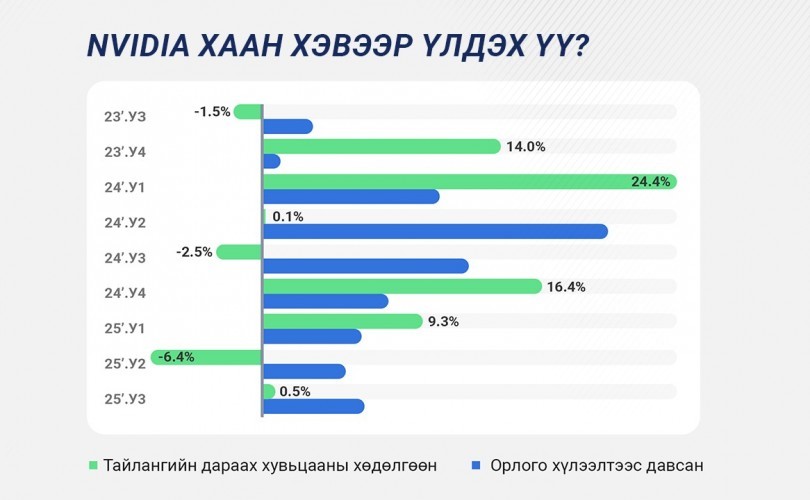 NVIDIA ХААН ХЭВЭЭР ҮЛДЭХ ҮҮ?

23'.У3 -1.5%
23'.У4 14.0%
24'.У1 24.4%
24'.У2 0.1%
24'.У3 -2.5%
24'.У4 16.4%
25'.У1 9.3%
25'.У2 -6.4%
25'.У3 0.5%

Тайлангийн дараах хувьцааны хөдөлгөөн
Орлого хүлээлтээс давсан